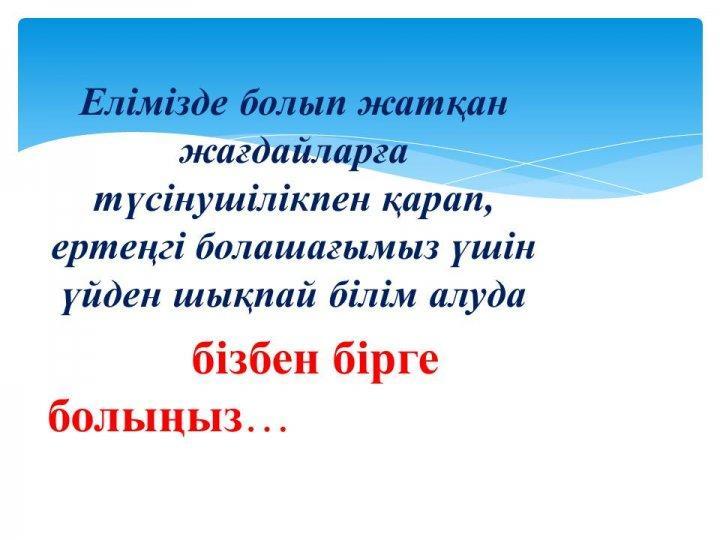 Елімізде болып жатқан жағдайларға түсінушілікпен қарап, ертеңгі болашағымыз үшін үйден шықпай білім алуда

бізбен бірге болыңыз…